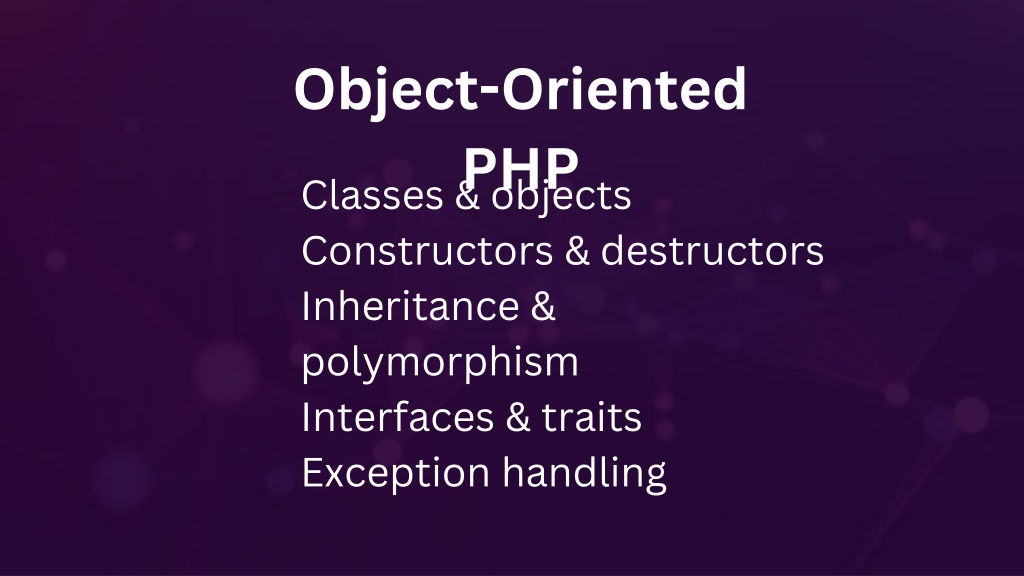 Object-Oriented PHP

Classes & objects
Constructors & destructors
Inheritance & polymorphism
Interfaces & traits
Exception handling